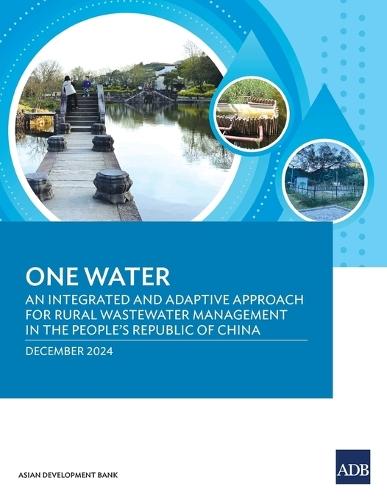 ONE WATER
AN INTEGRATED AND ADAPTIVE APPROACH FOR RURAL WASTEWATER MANAGEMENT IN THE PEOPLE'S REPUBLIC OF CHINA

DECEMBER 2024

ASIAN DEVELOPMENT BANK

ADB